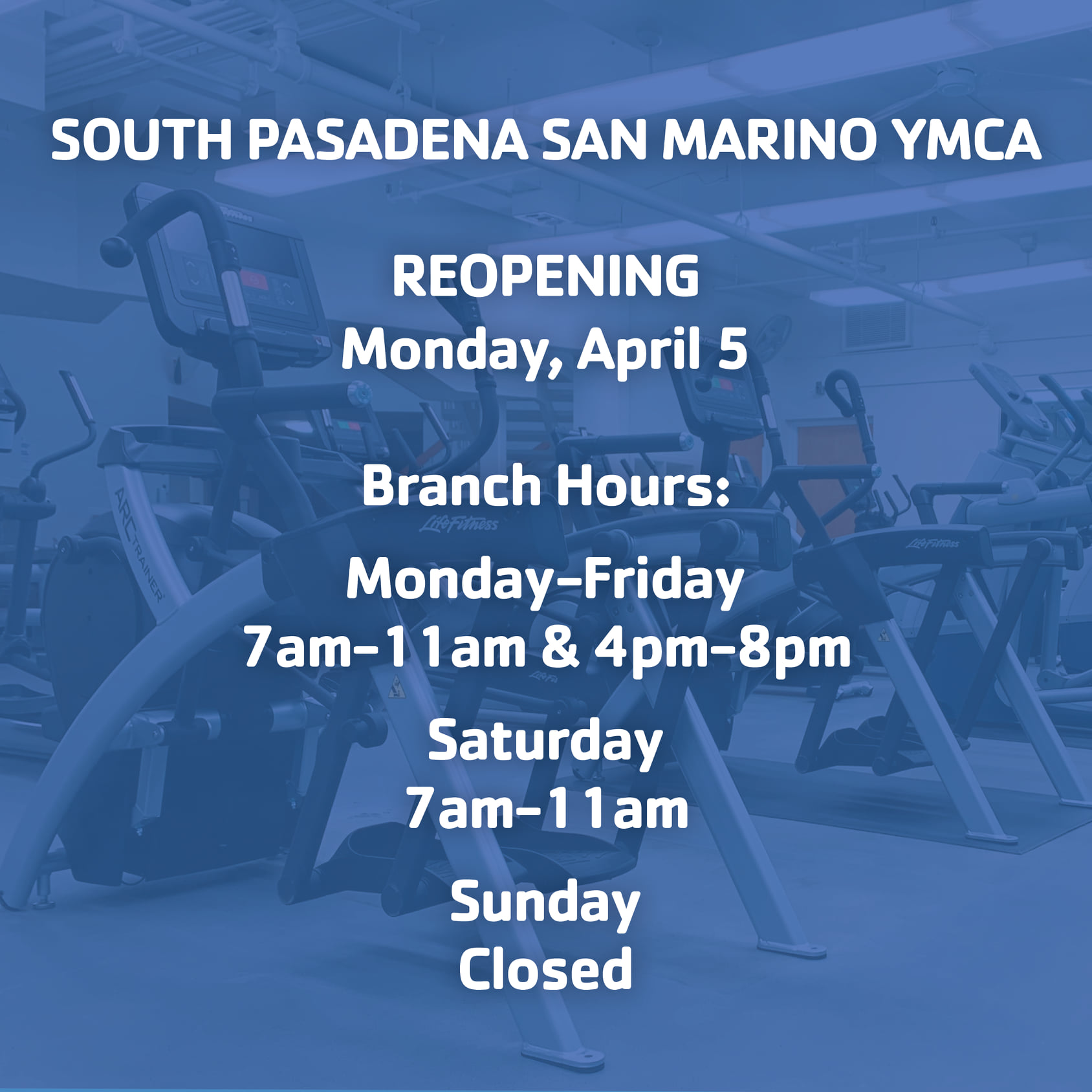 SOUTH PASADENA SAN MARINO YMCA

REOPENING
Monday, April 5

Branch Hours:

Monday–Friday
7am–11am & 4pm–8pm

Saturday
7am–11am

Sunday
Closed

ARC TRAINER

LifeFitness

LifeFitness